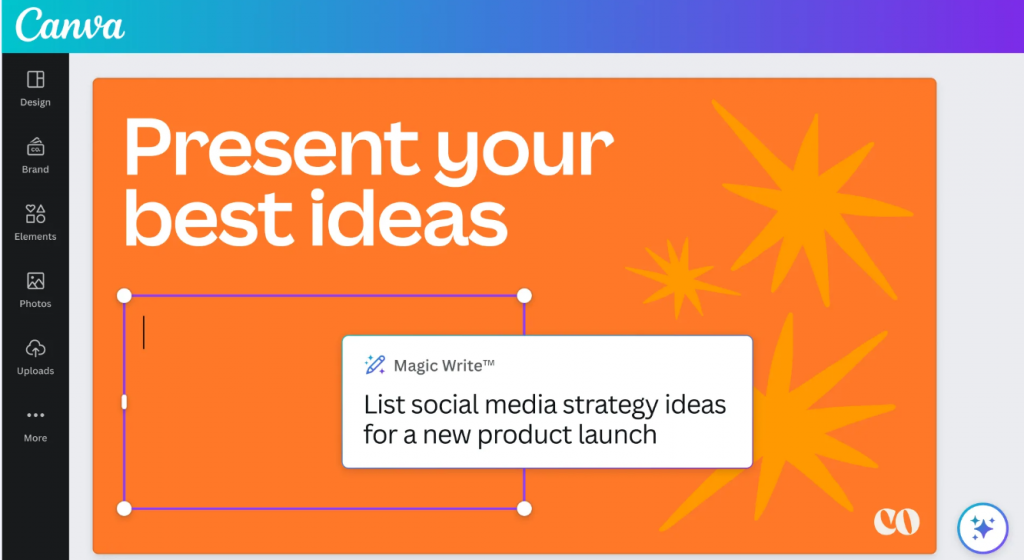 Canva

Design

Brand

Elements

Photos

Uploads

More

Present your best ideas

Magic Write™

List social media strategy ideas for a new product launch

co